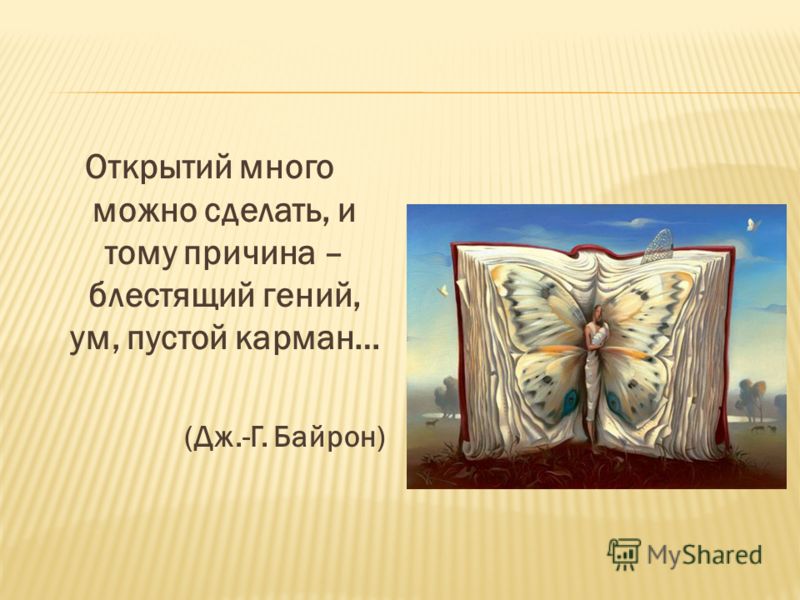 Открытий много можно сделать, и тому причина – блестящий гений, ум, пустой карман...

(Дж.-Г. Байрон)

MyShared